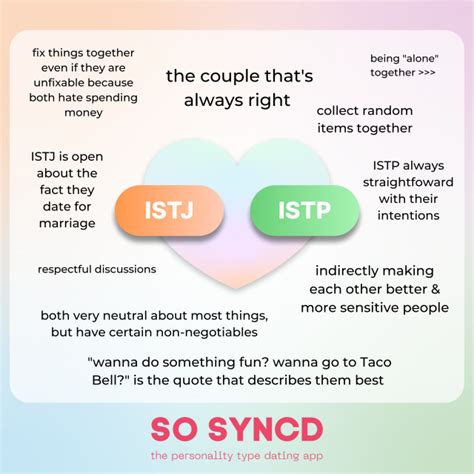 fix things together even if they are unfixable because both hate spending money

the couple that's always right

being "alone" together >>>

collect random items together

ISTJ is open about the fact they date for marriage

ISTJ

ISTP

ISTP always straightfoward with their intentions

respectful discussions

indirectly making each other better & more sensitive people

both very neutral about most things, but have certain non-negotiables

"wanna do something fun? wanna go to Taco Bell?" is the quote that describes them best

SO SYNCD

the personality type dating app